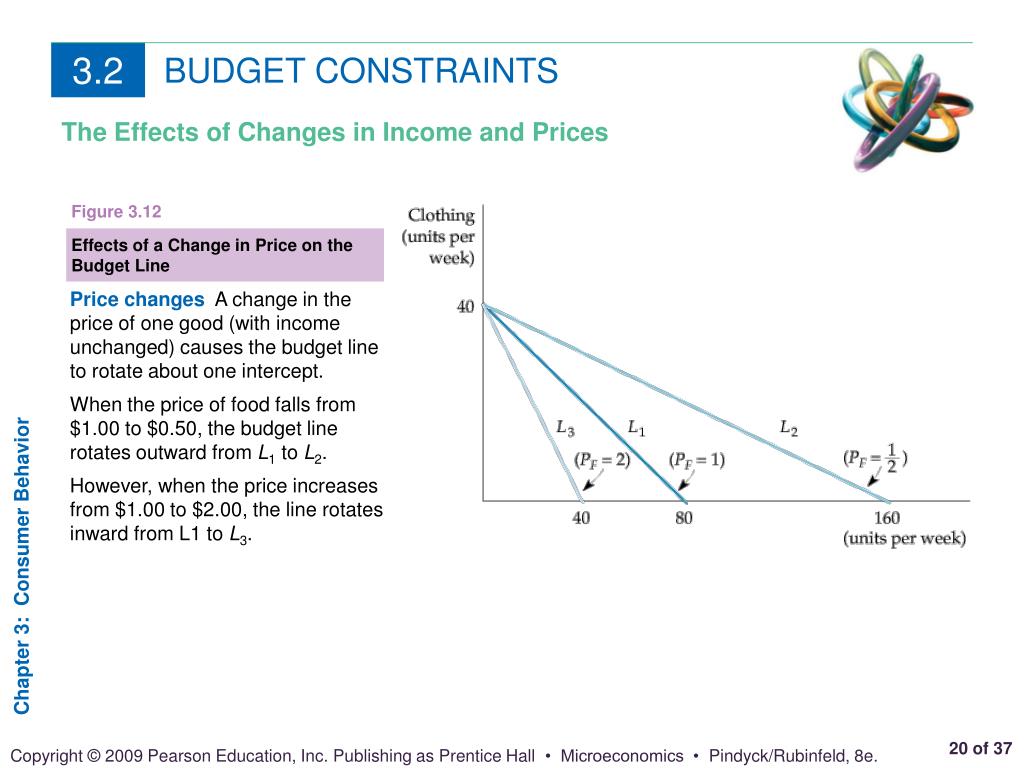 3.2 BUDGET CONSTRAINTS

The Effects of Changes in Income and Prices

Figure 3.12

Effects of a Change in Price on the Budget Line

Price changes A change in the price of one good (with income unchanged) causes the budget line to rotate about one intercept.

When the price of food falls from \$1.00 to \$0.50, the budget line rotates outward from $L_1$ to $L_2$.

However, when the price increases from \$1.00 to \$2.00, the line rotates inward from L1 to $L_3$.

Clothing (units per week)

40

$L_3$

$L_1$

$L_2$

$(P_F = 2)$

$(P_F = 1)$

$(P_F = \frac{1}{2})$

40

80

160

(units per week)

Chapter 3: Consumer Behavior

Copyright © 2009 Pearson Education, Inc. Publishing as Prentice Hall • Microeconomics • Pindyck/Rubinfeld, 8e.

20 of 37